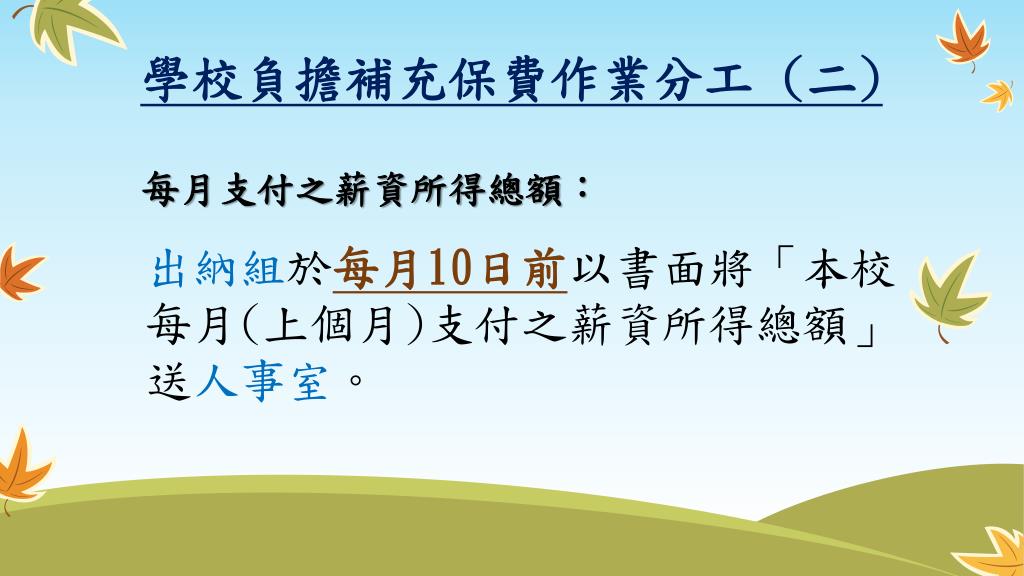 學校負擔補充保費作業分工（二）

每月支付之薪資所得總額：

出納組於每月10日前以書面將「本校每月(上個月)支付之薪資所得總額」送人事室。